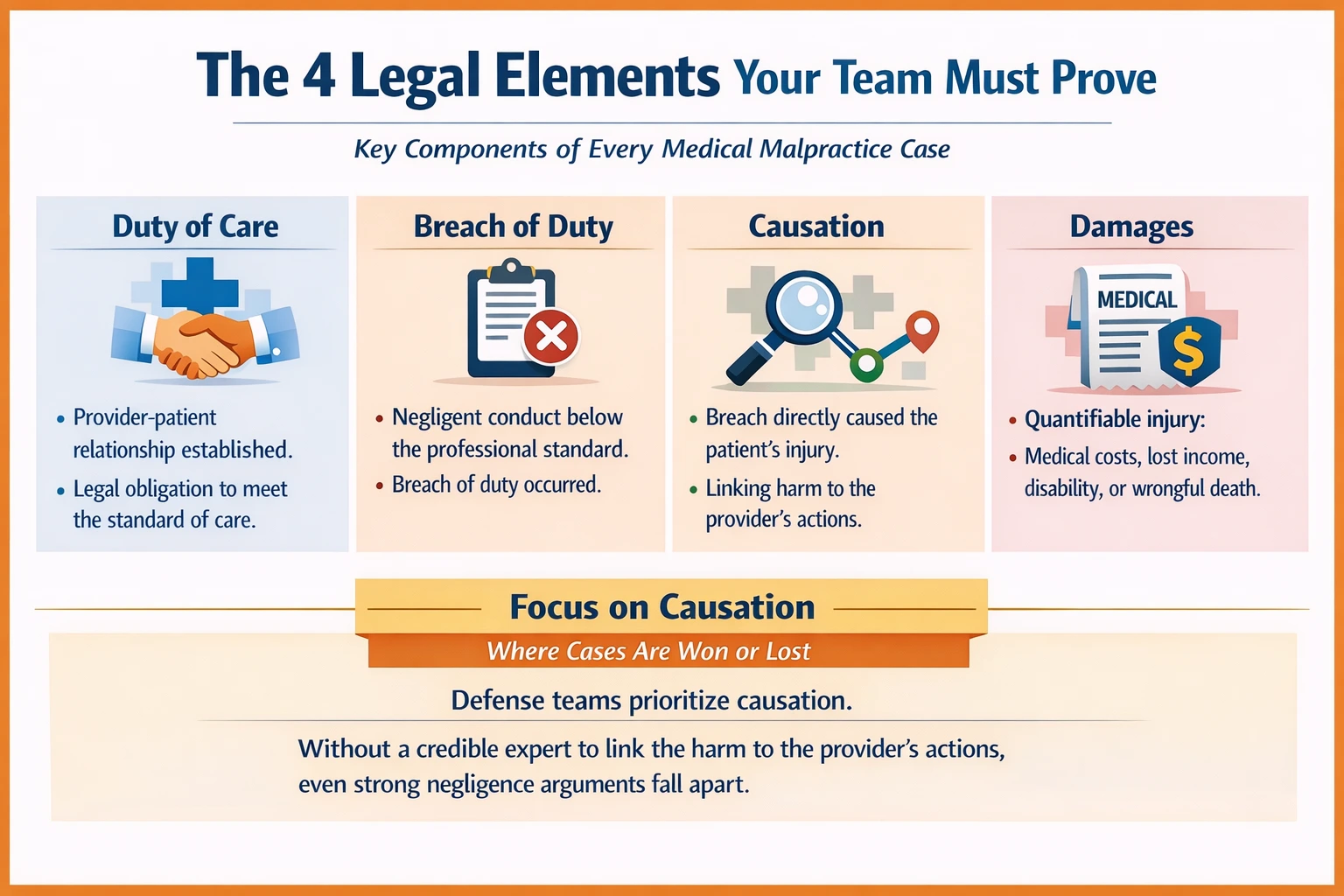 The 4 Legal Elements Your Team Must Prove

Key Components of Every Medical Malpractice Case

Duty of Care

• Provider-patient relationship established.
• Legal obligation to meet the standard of care.

Breach of Duty

• Negligent conduct below the professional standard.
• Breach of duty occurred.

Causation

• Breach directly caused the patient's injury.
• Linking harm to the provider's actions.

Damages

MEDICAL

$

• Quantifiable injury:
• Medical costs, lost income, disability, or wrongful death.

Focus on Causation

Where Cases Are Won or Lost

Defense teams prioritize causation.

Without a credible expert to link the harm to the provider's actions, even strong negligence arguments fall apart.